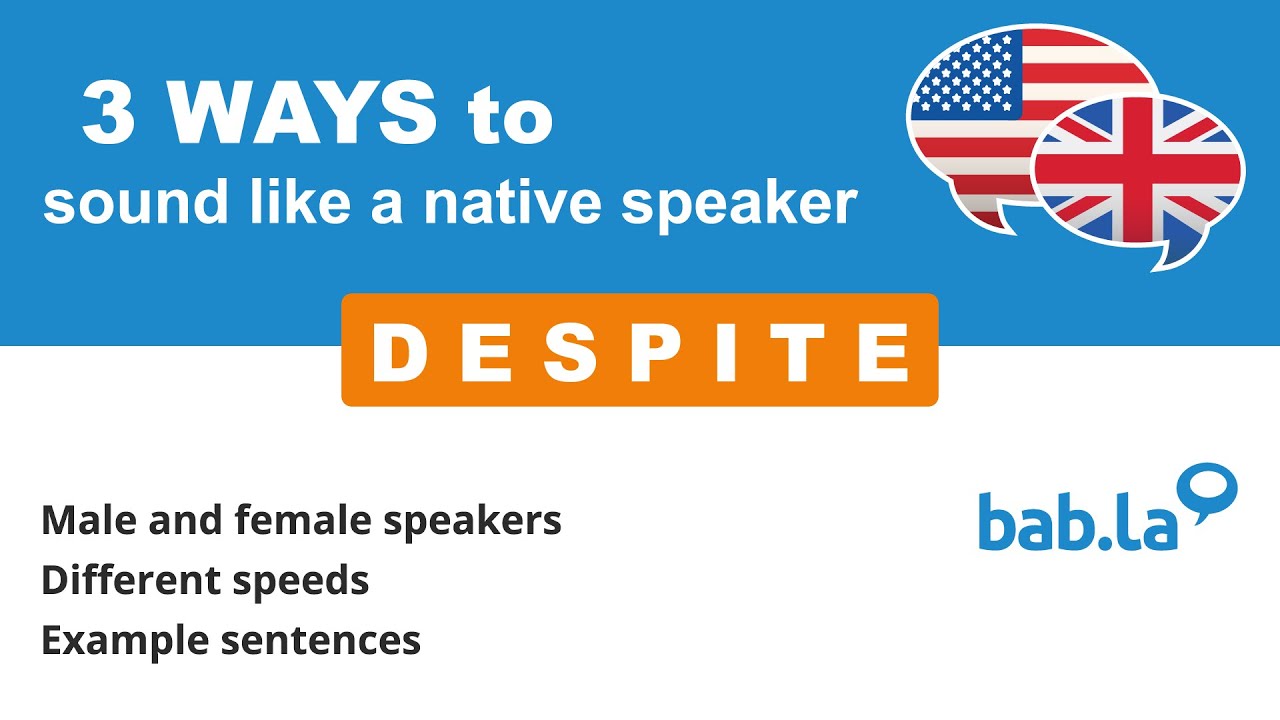 3 WAYS to
sound like a native speaker

DESPITE

Male and female speakers
Different speeds
Example sentences

bab.la